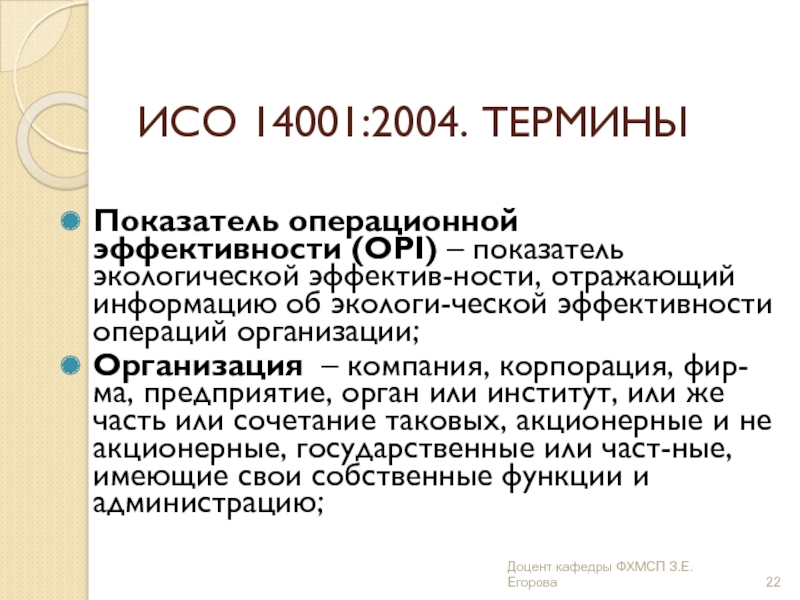 ИСО 14001:2004. ТЕРМИНЫ

Показатель операционной эффективности (OPI) – показатель экологической эффектив-ности, отражающий информацию об экологи-ческой эффективности операций организации;

Организация – компания, корпорация, фирма, предприятие, орган или институт, или же часть или сочетание таковых, акционерные и не акционерные, государственные или част-ные, имеющие свои собственные функции и администрацию;

Доцент кафедры ФХМСП З.Е. Егорова

22